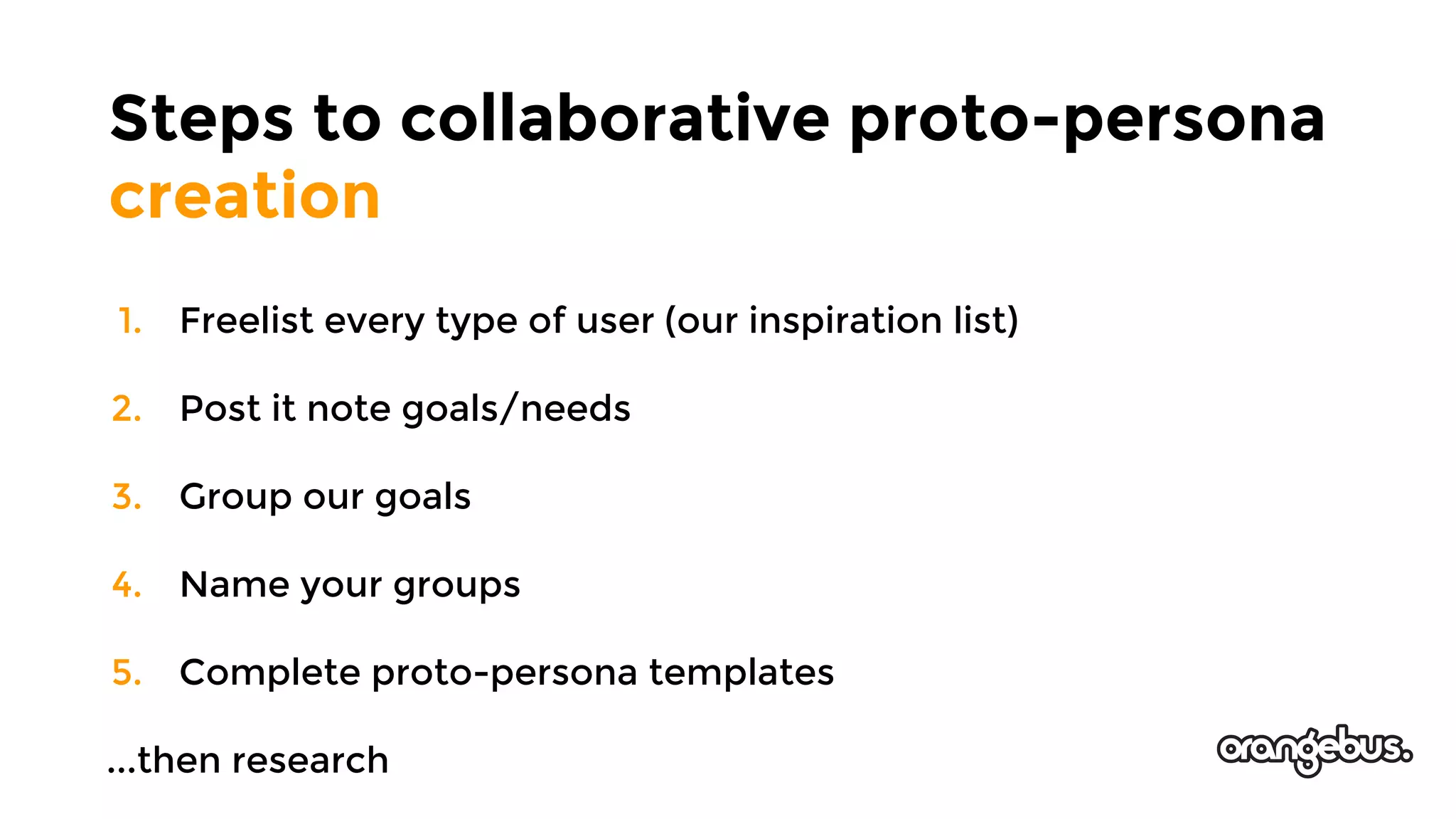 Steps to collaborative proto-persona creation

1. Freelist every type of user (our inspiration list)

2. Post it note goals/needs

3. Group our goals

4. Name your groups

5. Complete proto-persona templates

...then research

orangebus.